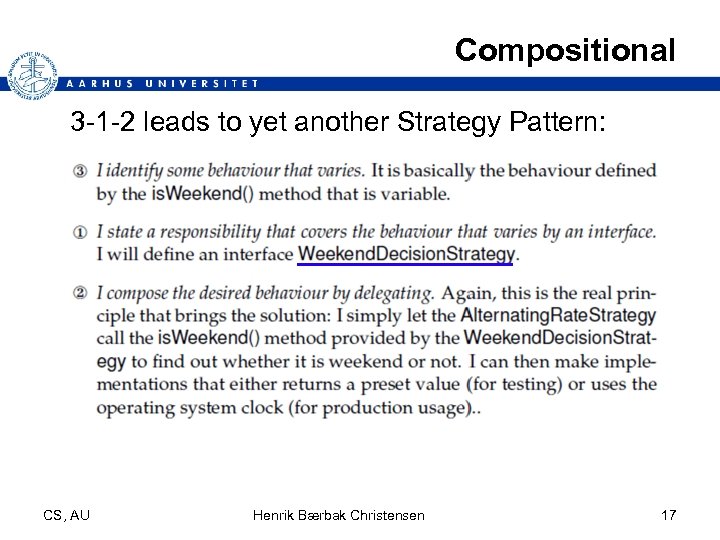 Compositional

AARHUS UNIVERSITET

3-1-2 leads to yet another Strategy Pattern:

③ I identify some behaviour that varies. It is basically the behaviour defined by the isWeekend() method that is variable.

① I state a responsibility that covers the behaviour that varies by an interface. I will define an interface WeekendDecisionStrategy.

② I compose the desired behaviour by delegating. Again, this is the real principle that brings the solution: I simply let the AlternatingRateStrategy call the isWeekend() method provided by the WeekendDecisionStrategy to find out whether it is weekend or not. I can then make implementations that either returns a preset value (for testing) or uses the operating system clock (for production usage)..

CS, AU

Henrik Bærbak Christensen

17